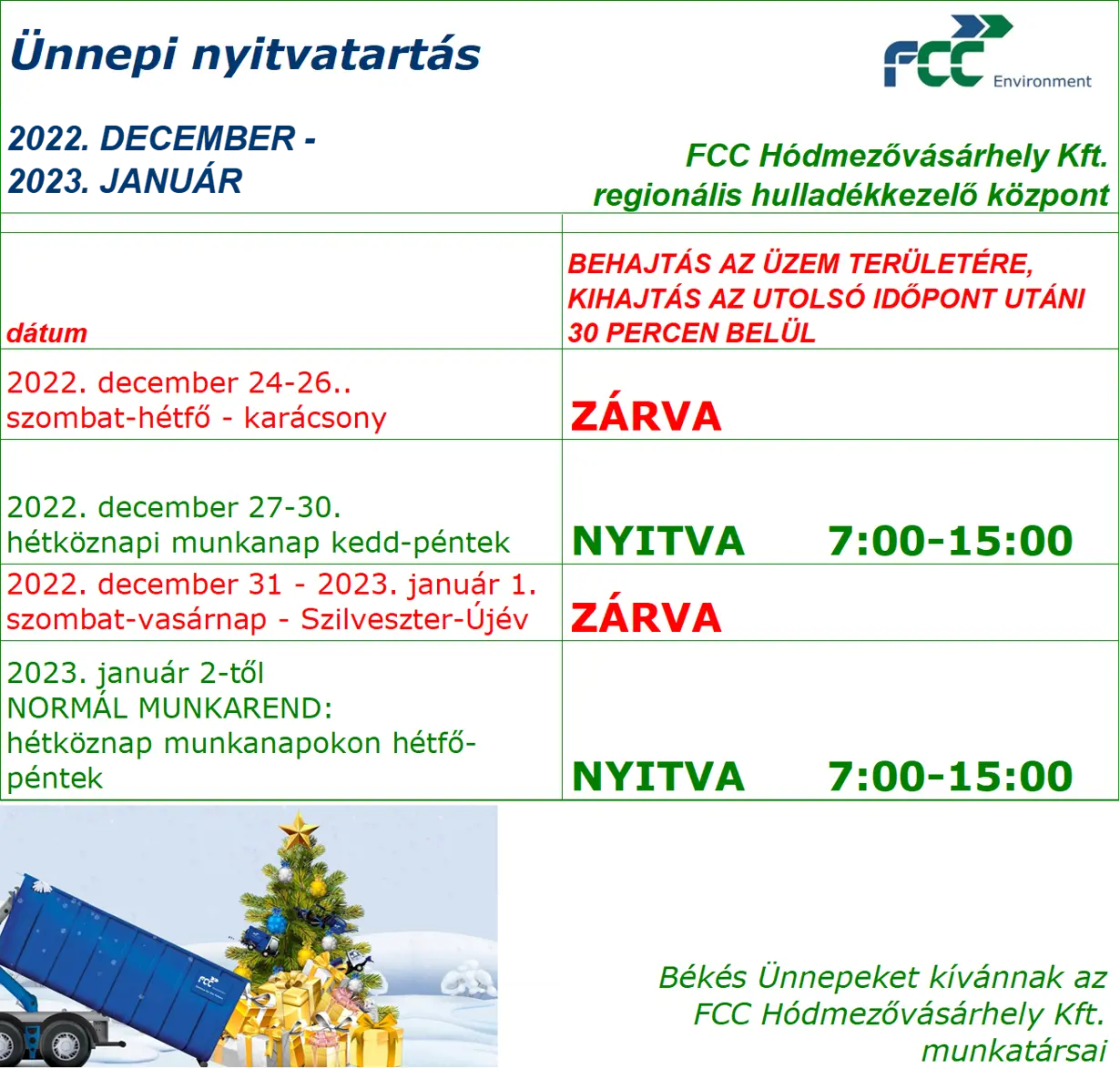 Ünnepi nyitvatartás

FCC Environment

2022. DECEMBER -
2023. JANUÁR

FCC Hódmezővásárhely Kft.
regionális hulladékkezelő központ

| dátum | BEHAJTÁS AZ ÜZEM TERÜLETÉRE, KIHAJTÁS AZ UTOLSÓ IDŐPONT UTÁNI 30 PERCEN BELÜL |
|---|---|
| 2022. december 24-26.. szombat-hétfő - karácsony | ZÁRVA |
| 2022. december 27-30. hétköznapi munkanap kedd-péntek | NYITVA 7:00-15:00 |
| 2022. december 31 - 2023. január 1. szombat-vasárnap - Szilveszter-Újév | ZÁRVA |
| 2023. január 2-től NORMÁL MUNKAREND: hétköznap munkanapokon hétfő-péntek | NYITVA 7:00-15:00 |

FCC

Békés Ünnepeket kívánnak az FCC Hódmezővásárhely Kft. munkatársai